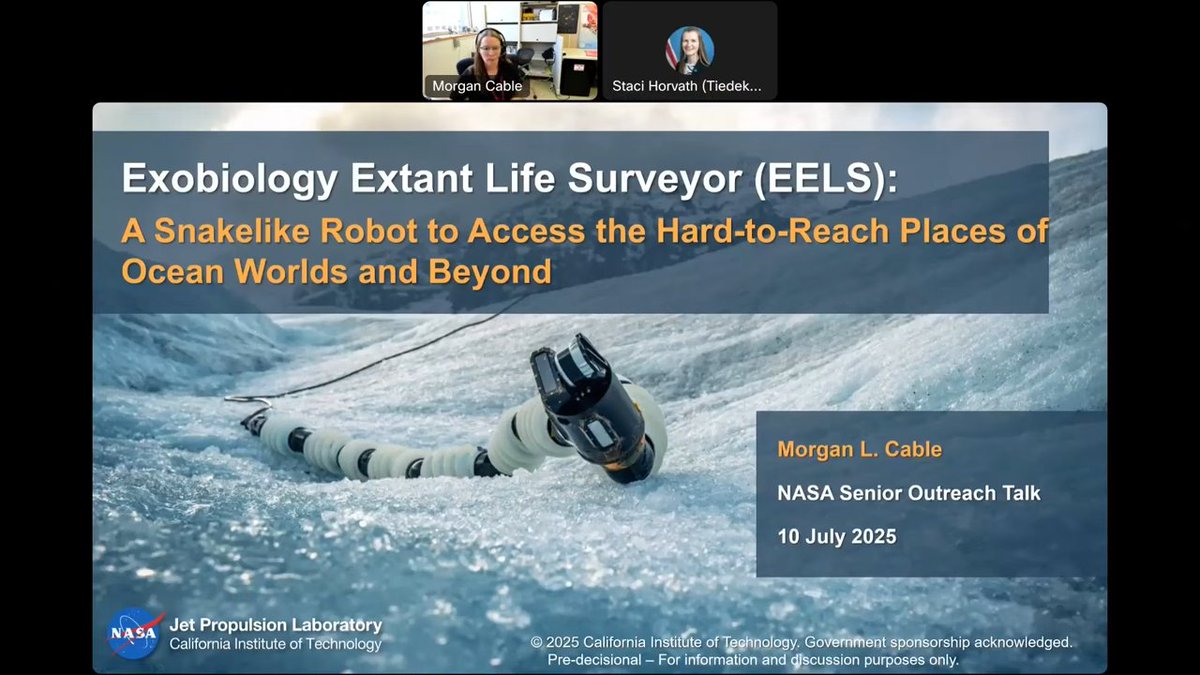 Morgan Cable

Staci Horvath (Tiedek...

Exobiology Extant Life Surveyor (EELS):

A Snakelike Robot to Access the Hard-to-Reach Places of Ocean Worlds and Beyond

Morgan L. Cable

NASA Senior Outreach Talk

10 July 2025

NASA

Jet Propulsion Laboratory
California Institute of Technology

© 2025 California Institute of Technology. Government sponsorship acknowledged.
Pre-decisional – For information and discussion purposes only.